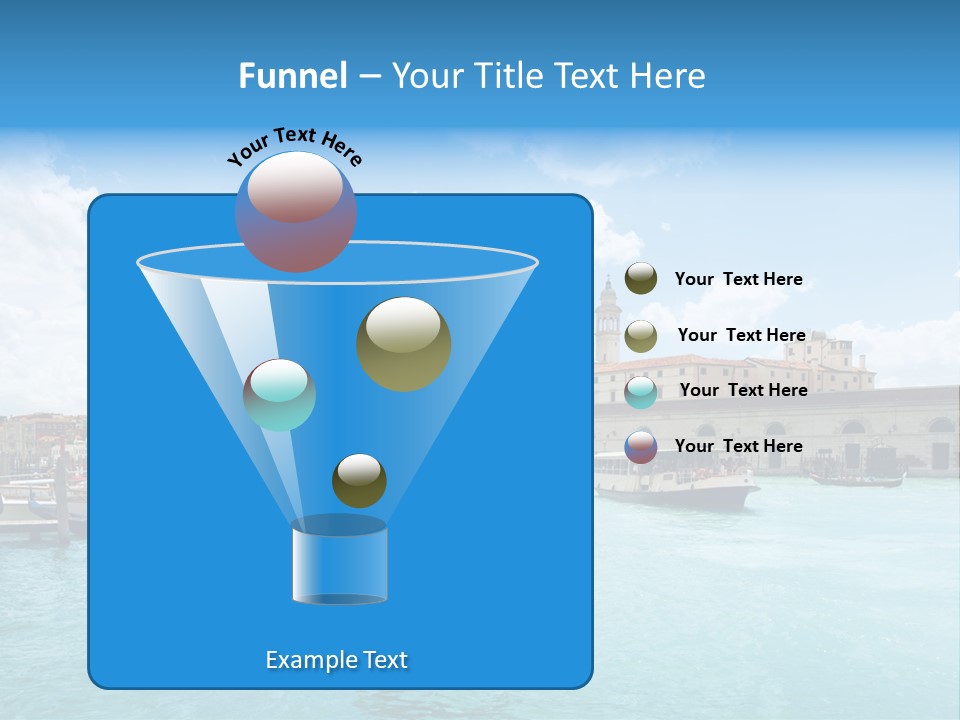 Funnel – Your Title Text Here

Your Text Here

Your Text Here

Your Text Here

Your Text Here

Your Text Here

Example Text